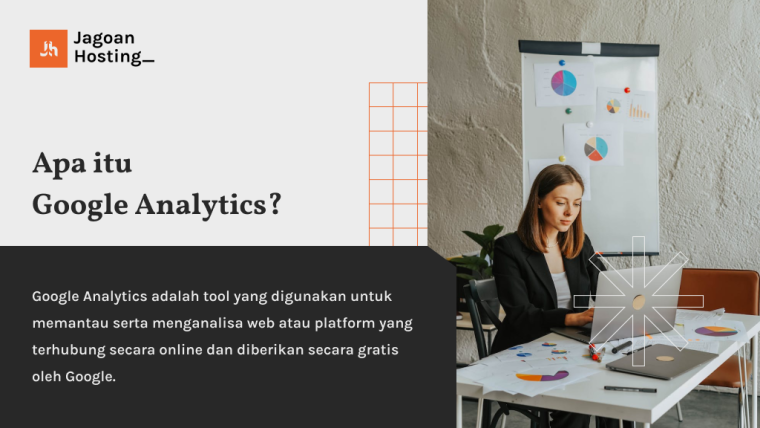 Jh Jagoan Hosting_

Apa itu Google Analytics?

Google Analytics adalah tool yang digunakan untuk memantau serta menganalisa web atau platform yang terhubung secara online dan diberikan secara gratis oleh Google.